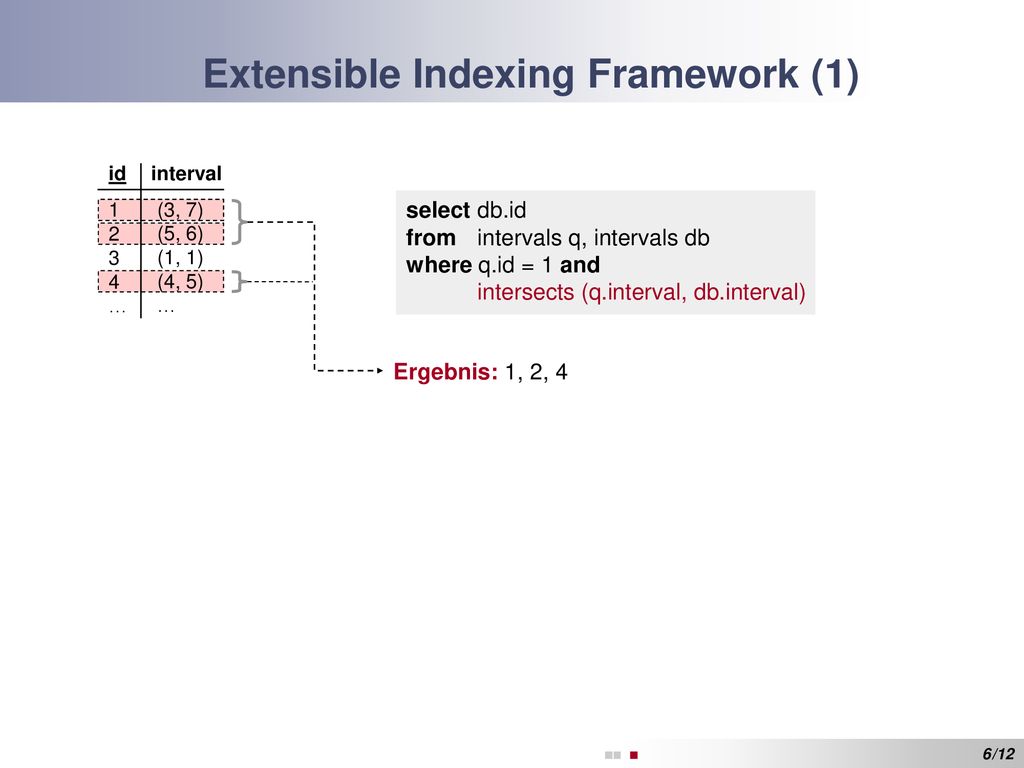 Extensible Indexing Framework (1)

| id | interval |
|---|---|
| 1 | (3, 7) |
| 2 | (5, 6) |
| 3 | (1, 1) |
| 4 | (4, 5) |
| … | … |

select db.id
from intervals q, intervals db
where q.id = 1 and
intersects (q.interval, db.interval)

Ergebnis: 1, 2, 4

6/12